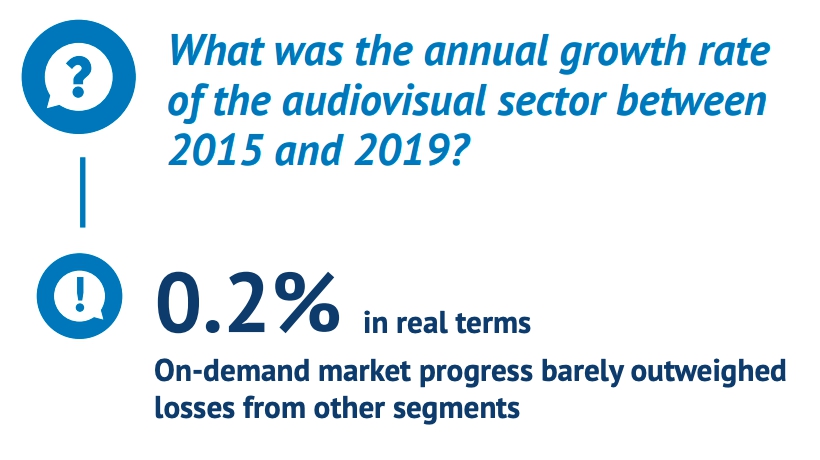 ?

What was the annual growth rate of the audiovisual sector between 2015 and 2019?

!

0.2% in real terms

On-demand market progress barely outweighed losses from other segments